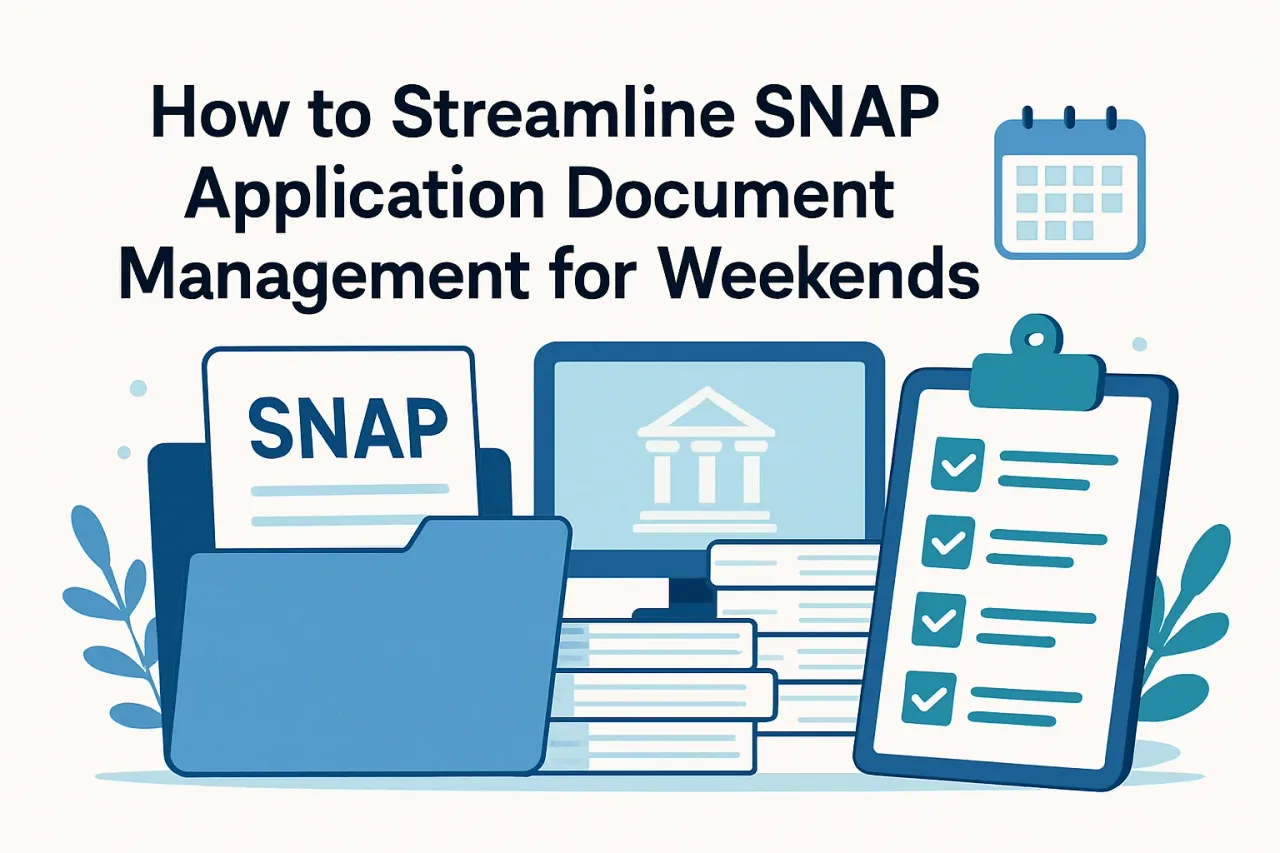 How to Streamline SNAP Application Document Management for Weekends

SNAP